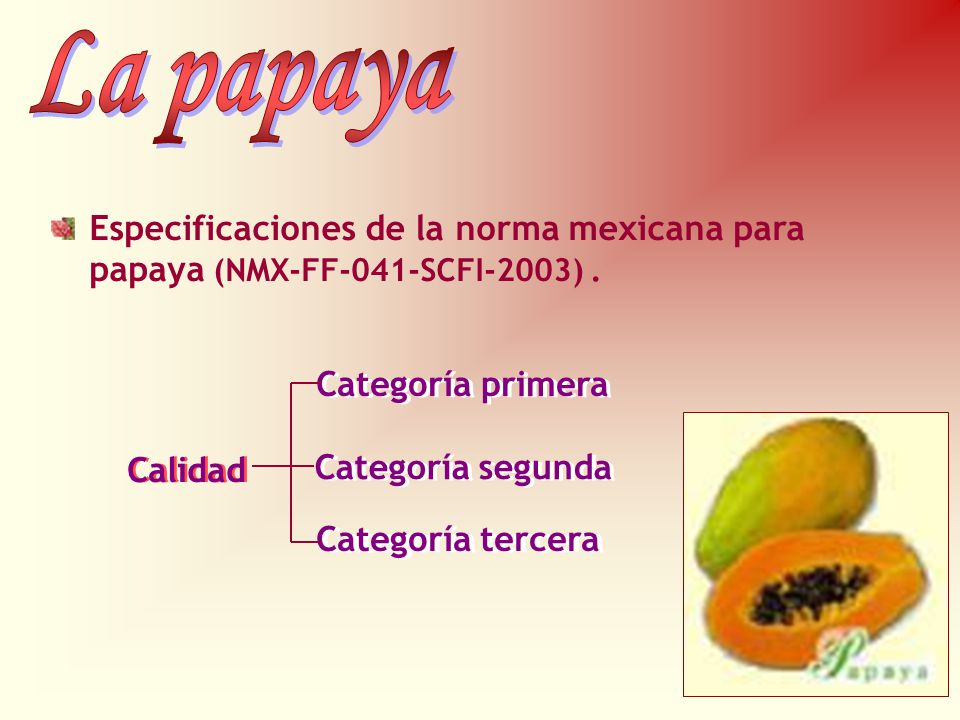 La papaya

Especificaciones de la norma mexicana para papaya (NMX-FF-041-SCFI-2003) .

Calidad

Categoría primera

Categoría segunda

Categoría tercera

Papaya